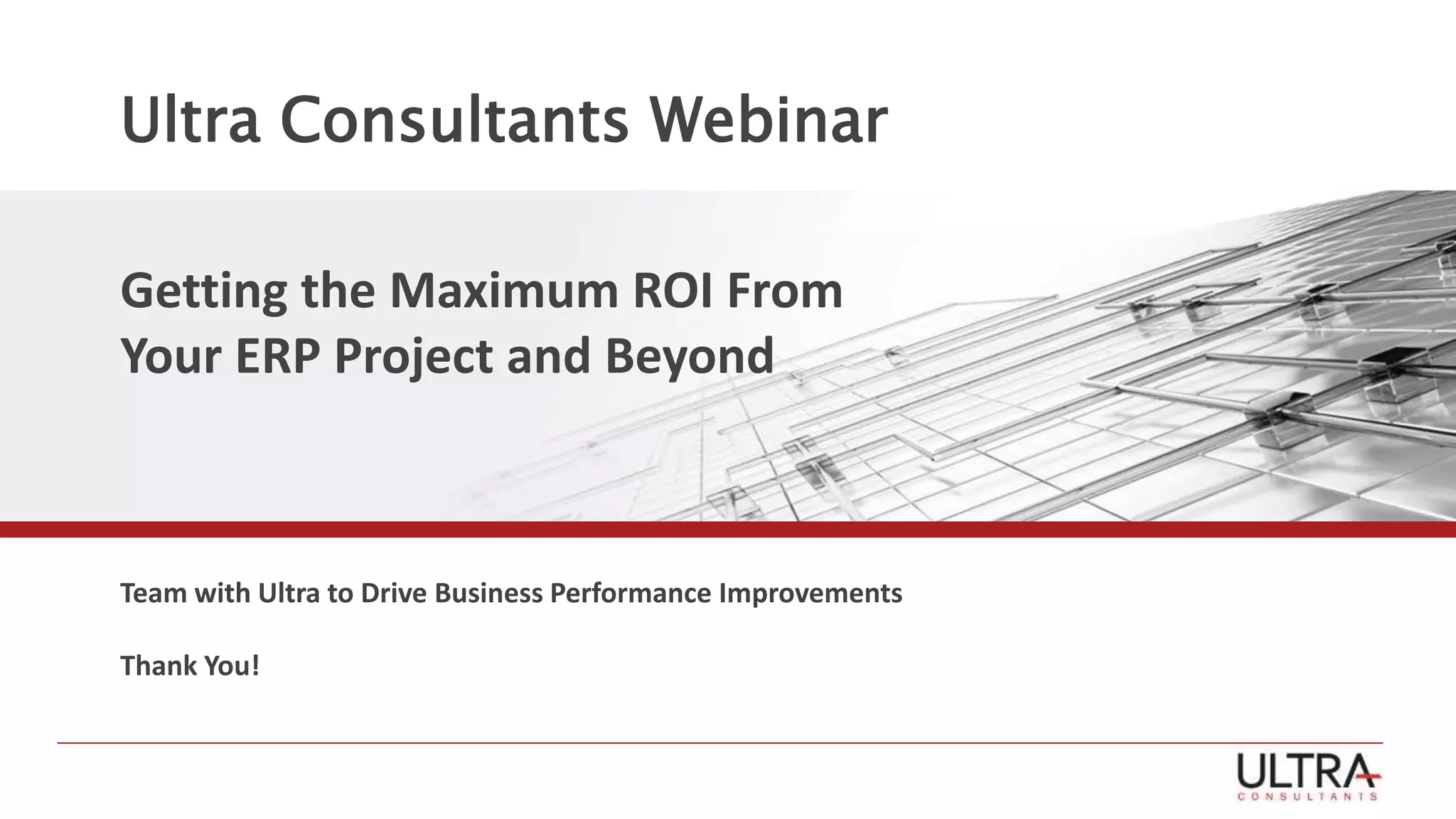 Ultra Consultants Webinar

Getting the Maximum ROI From Your ERP Project and Beyond

Team with Ultra to Drive Business Performance Improvements

Thank You!

ULTRA
CONSULTANTS